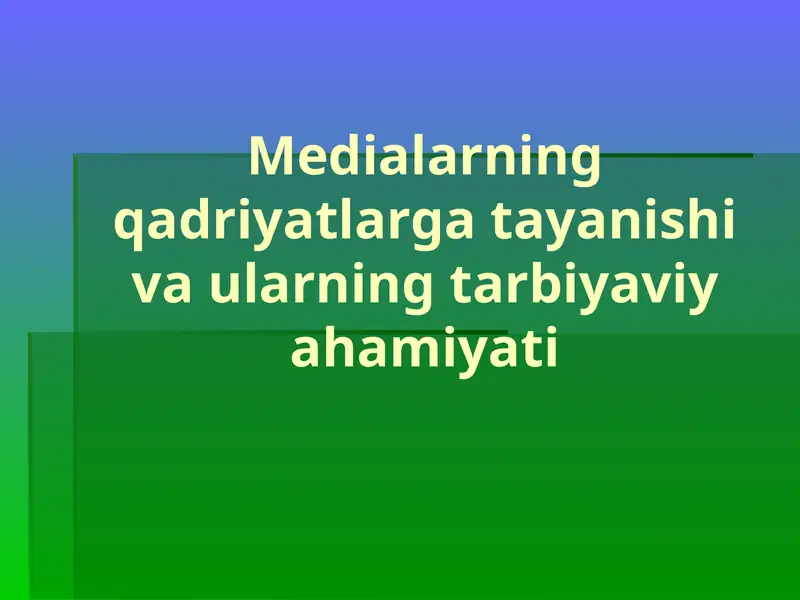 Medialarning qadriyatlarga tayanishi va ularning tarbiyaviy ahamiyati